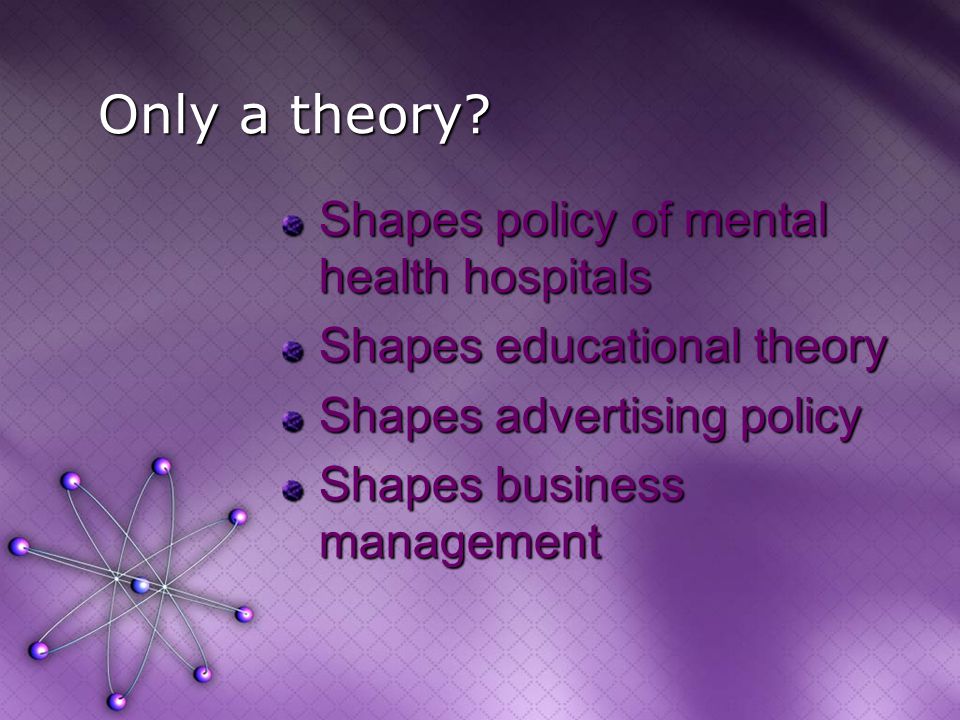 Only a theory?

- Shapes policy of mental health hospitals
- Shapes educational theory
- Shapes advertising policy
- Shapes business management